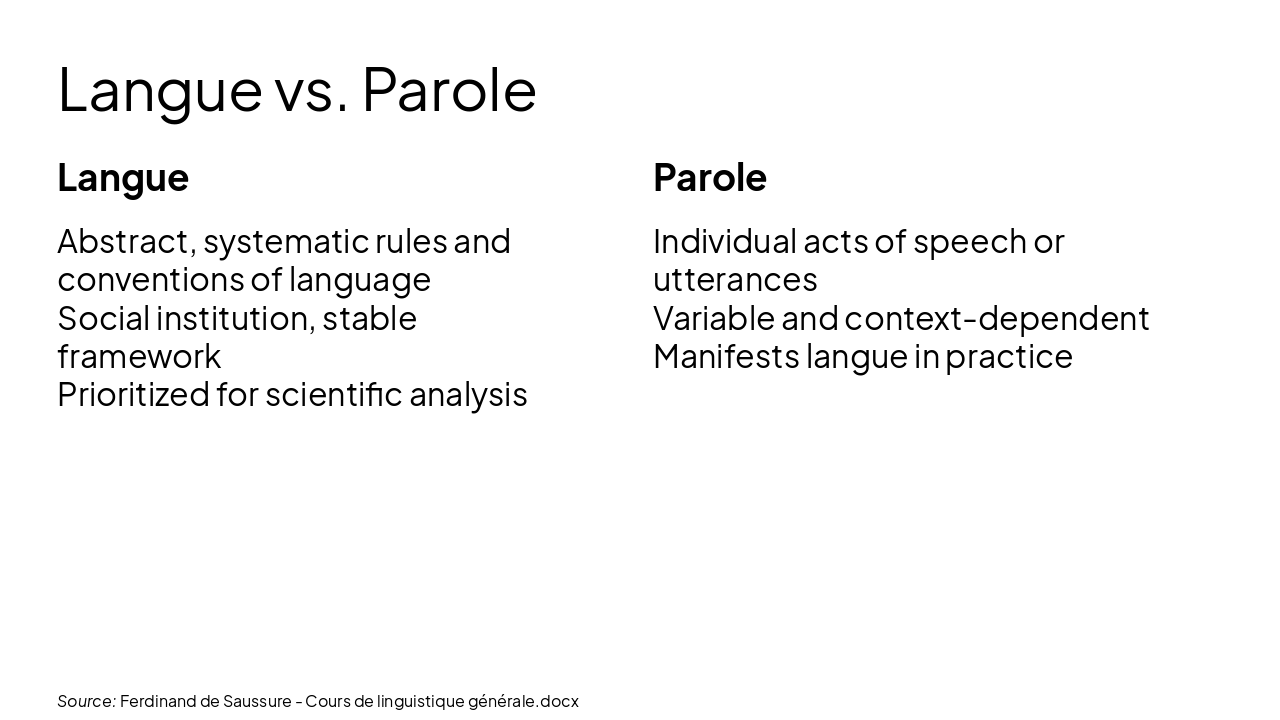 Langue vs. Parole

Langue

Abstract, systematic rules and conventions of language
Social institution, stable framework
Prioritized for scientific analysis

Parole

Individual acts of speech or utterances
Variable and context-dependent
Manifests langue in practice

Source: Ferdinand de Saussure - Cours de linguistique générale.docx